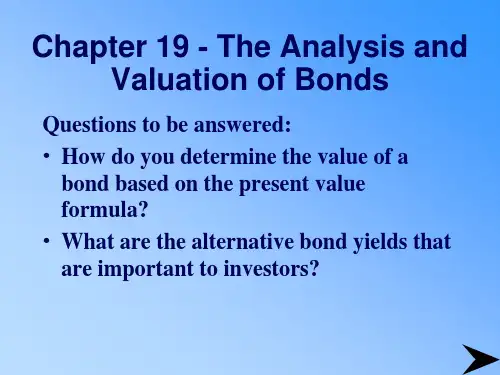 Chapter 19 - The Analysis and Valuation of Bonds

Questions to be answered:

• How do you determine the value of a bond based on the present value formula?

• What are the alternative bond yields that are important to investors?